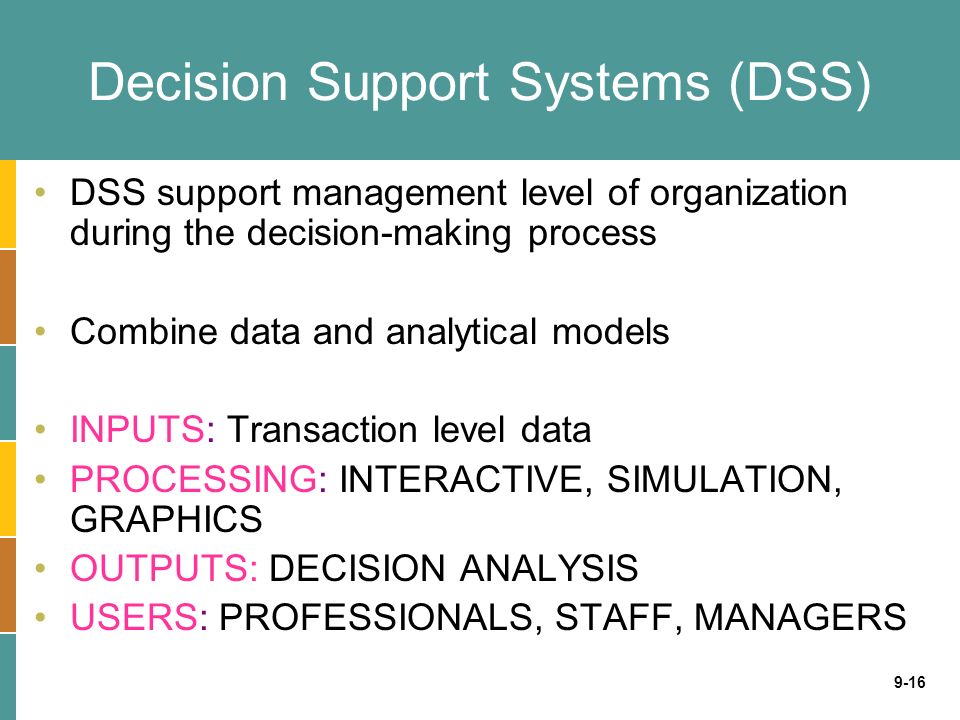 Decision Support Systems (DSS)

• DSS support management level of organization during the decision-making process

• Combine data and analytical models

• INPUTS: Transaction level data
• PROCESSING: INTERACTIVE, SIMULATION, GRAPHICS
• OUTPUTS: DECISION ANALYSIS
• USERS: PROFESSIONALS, STAFF, MANAGERS

9-16